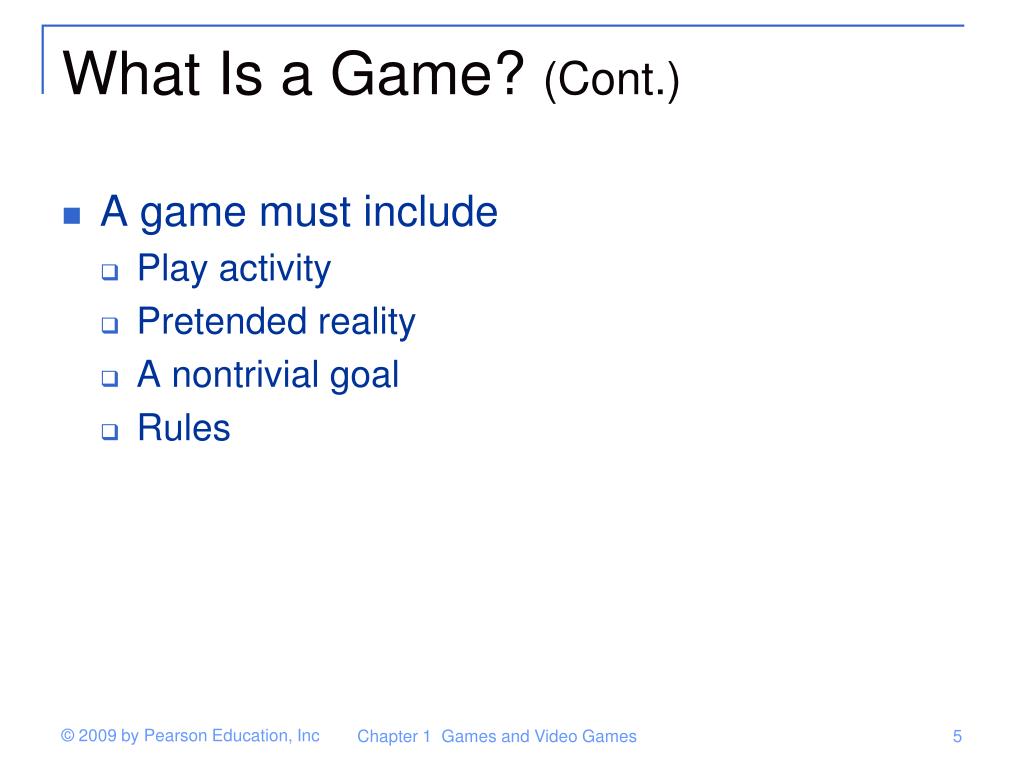 What Is a Game? (Cont.)

- A game must include
  - Play activity
  - Pretended reality
  - A nontrivial goal
  - Rules

© 2009 by Pearson Education, Inc

Chapter 1 Games and Video Games

5